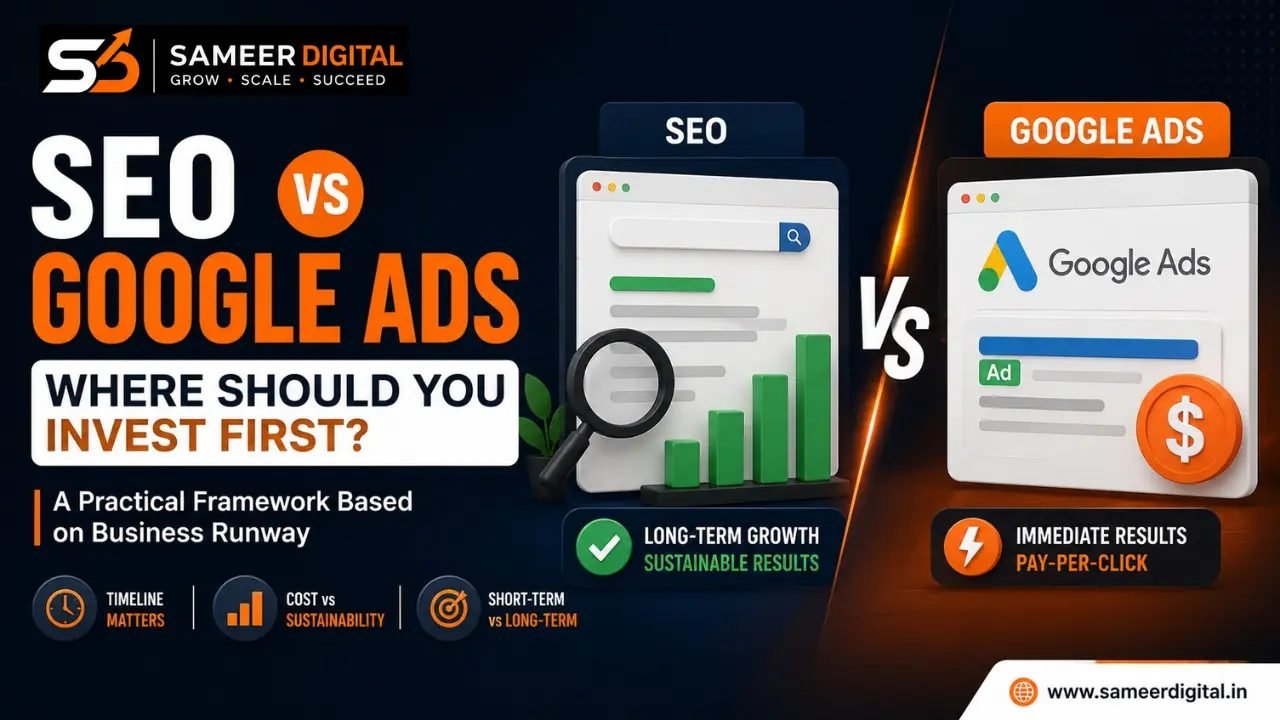 SAMEER DIGITAL
GROW • SCALE • SUCCEED

SEO VS GOOGLE ADS

WHERE SHOULD YOU INVEST FIRST?

A Practical Framework Based on Business Runway

TIMELINE MATTERS

COST vs SUSTAINABILITY

SHORT-TERM vs LONG-TERM

SEO

LONG-TERM GROWTH
SUSTAINABLE RESULTS

VS

GOOGLE ADS

Google Ads

Ad

$

IMMEDIATE RESULTS
PAY-PER-CLICK

www.sameerdigital.in